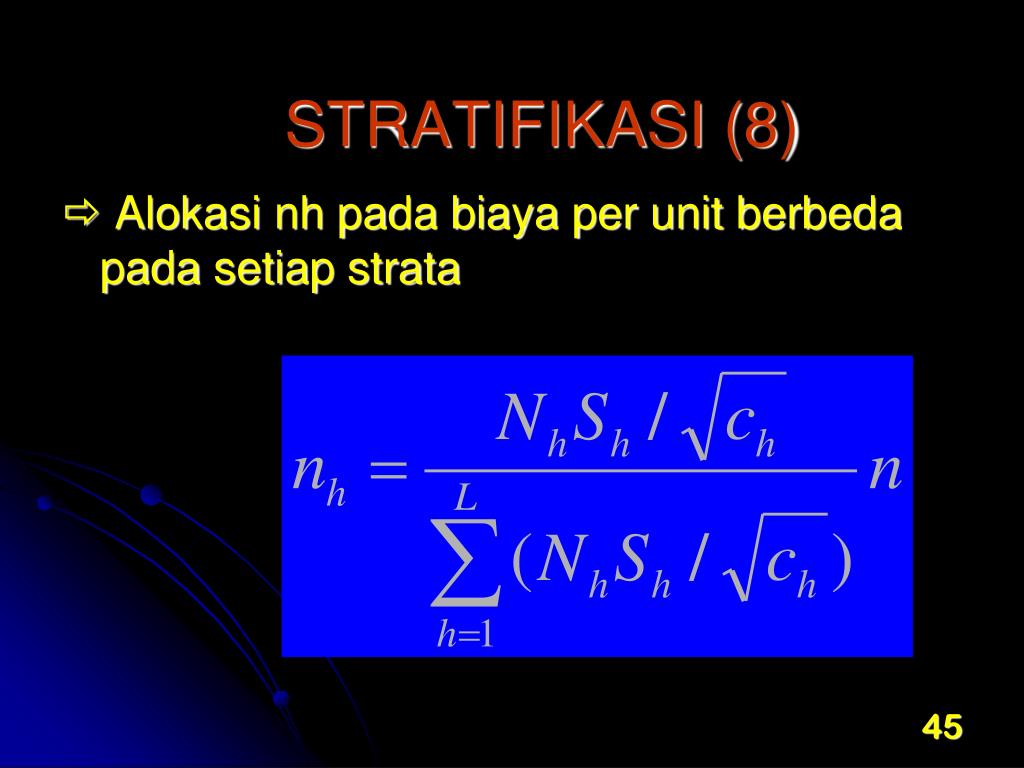 STRATIFIKASI (8)

⇨ Alokasi nh pada biaya per unit berbeda pada setiap strata

$n_h = \frac{N_h S_h / \sqrt{c_h}}{\sum_{h=1}^{L} (N_h S_h / \sqrt{c_h})} n$

45